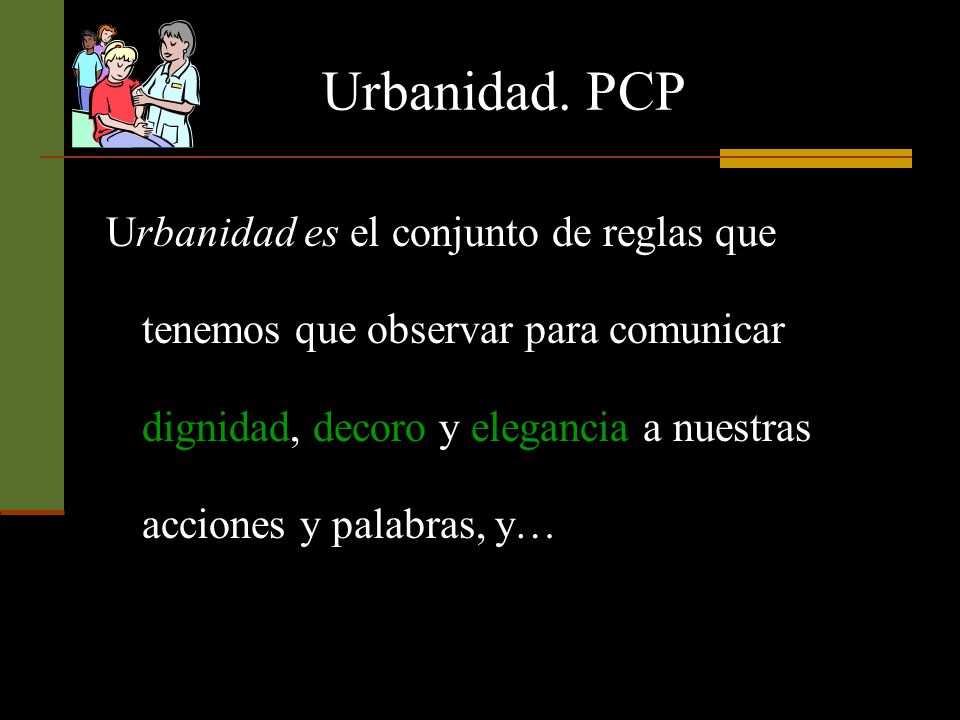 Urbanidad. PCP

Urbanidad es el conjunto de reglas que tenemos que observar para comunicar dignidad, decoro y elegancia a nuestras acciones y palabras, y…